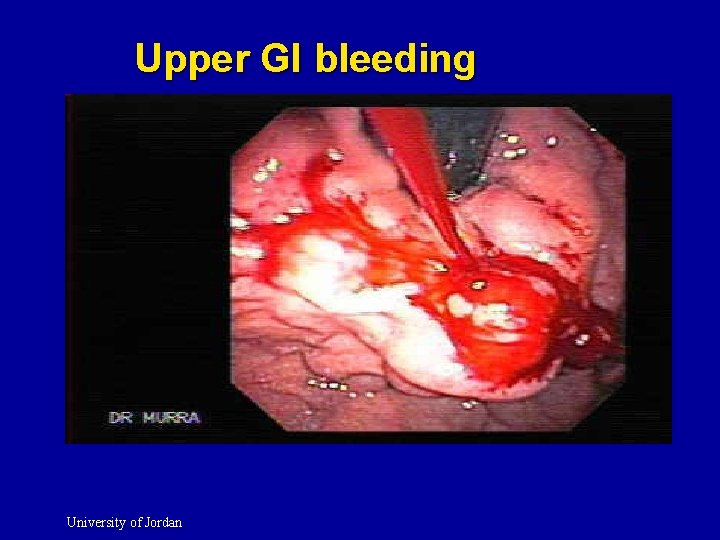 Upper GI bleeding

DR MURRA

University of Jordan